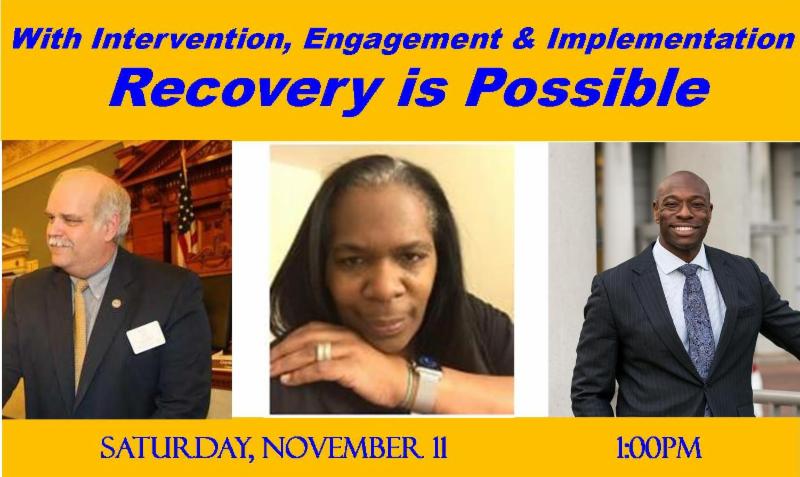 With Intervention, Engagement & Implementation
Recovery is Possible

SATURDAY, NOVEMBER 11

1:00PM